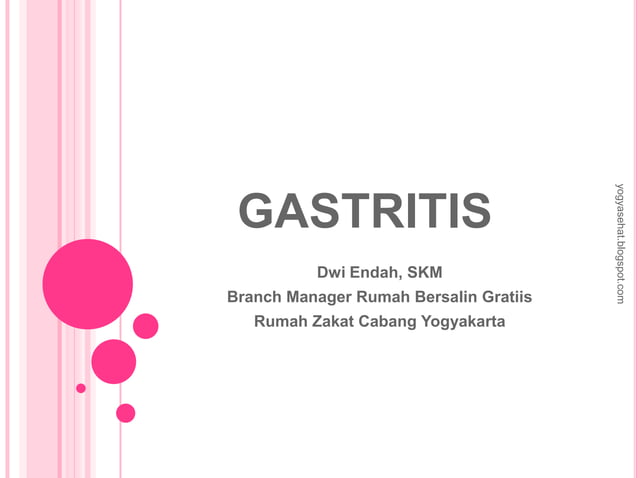 GASTRITIS

Dwi Endah, SKM
Branch Manager Rumah Bersalin Gratiis
Rumah Zakat Cabang Yogyakarta

yogyasehat.blogspot.com